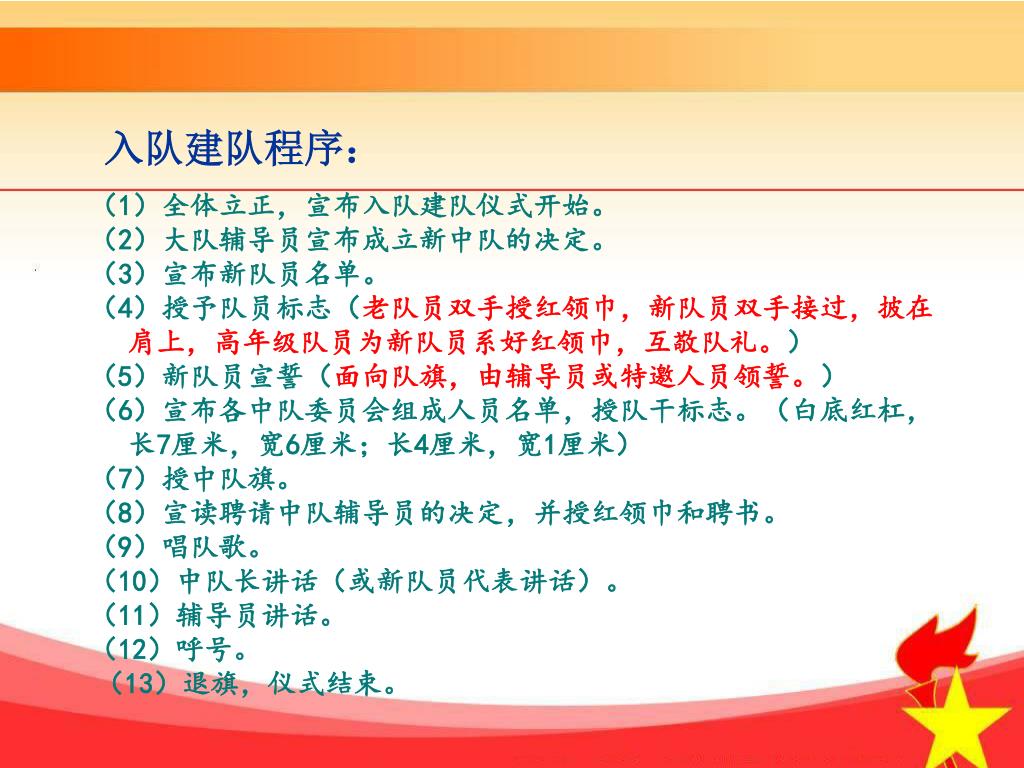 入队建队程序：

（1）全体立正，宣布入队建队仪式开始。
（2）大队辅导员宣布成立新中队的决定。
（3）宣布新队员名单。
（4）授予队员标志（老队员双手授红领巾，新队员双手接过，披在肩上，高年级队员为新队员系好红领巾，互敬队礼。）
（5）新队员宣誓（面向队旗，由辅导员或特邀人员领誓。）
（6）宣布各中队委员会组成人员名单，授队干标志。（白底红杠，长7厘米，宽6厘米；长4厘米，宽1厘米）
（7）授中队旗。
（8）宣读聘请中队辅导员的决定，并授红领巾和聘书。
（9）唱队歌。
（10）中队长讲话（或新队员代表讲话）。
（11）辅导员讲话。
（12）呼号。
（13）退旗，仪式结束。